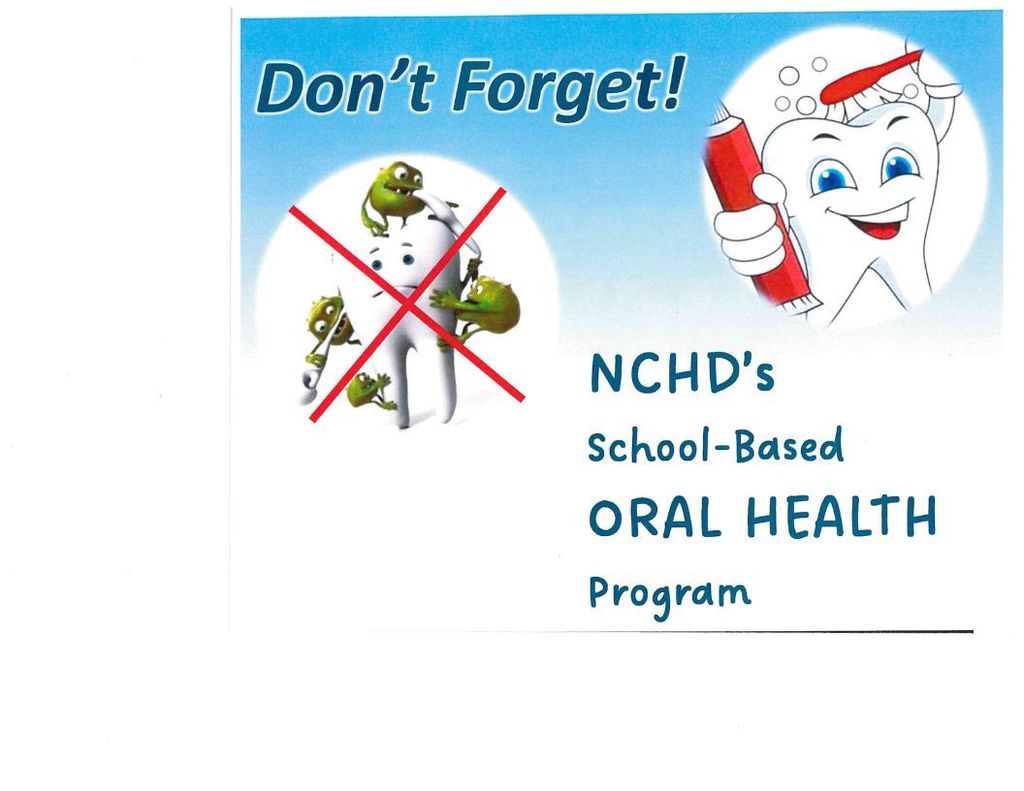 Don't Forget!

NCHD's
School-Based
ORAL HEALTH
Program